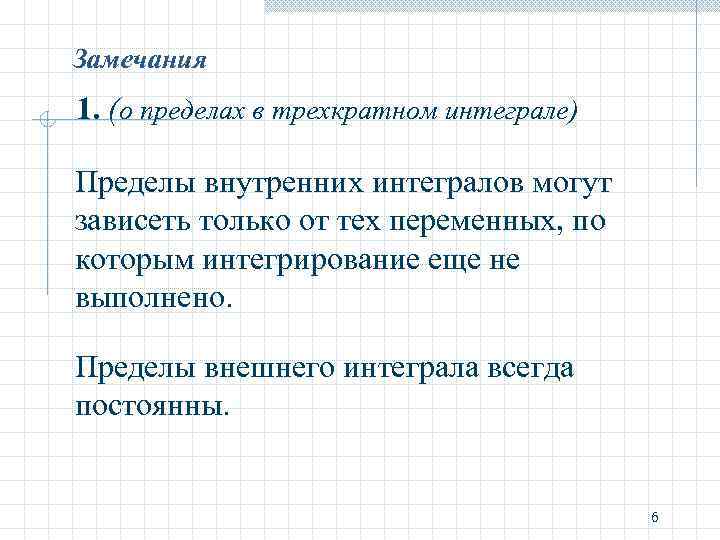 Замечания

1. (о пределах в трехкратном интеграле)

Пределы внутренних интегралов могут зависеть только от тех переменных, по которым интегрирование еще не выполнено.

Пределы внешнего интеграла всегда постоянны.

6